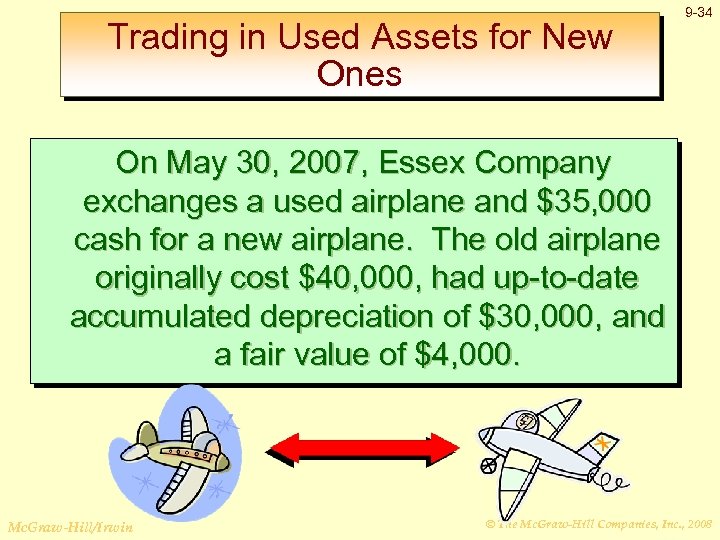 9-34

Trading in Used Assets for New Ones

On May 30, 2007, Essex Company exchanges a used airplane and \$35,000 cash for a new airplane. The old airplane originally cost \$40,000, had up-to-date accumulated depreciation of \$30,000, and a fair value of \$4,000.

McGraw-Hill/Irwin

© The McGraw-Hill Companies, Inc., 2008